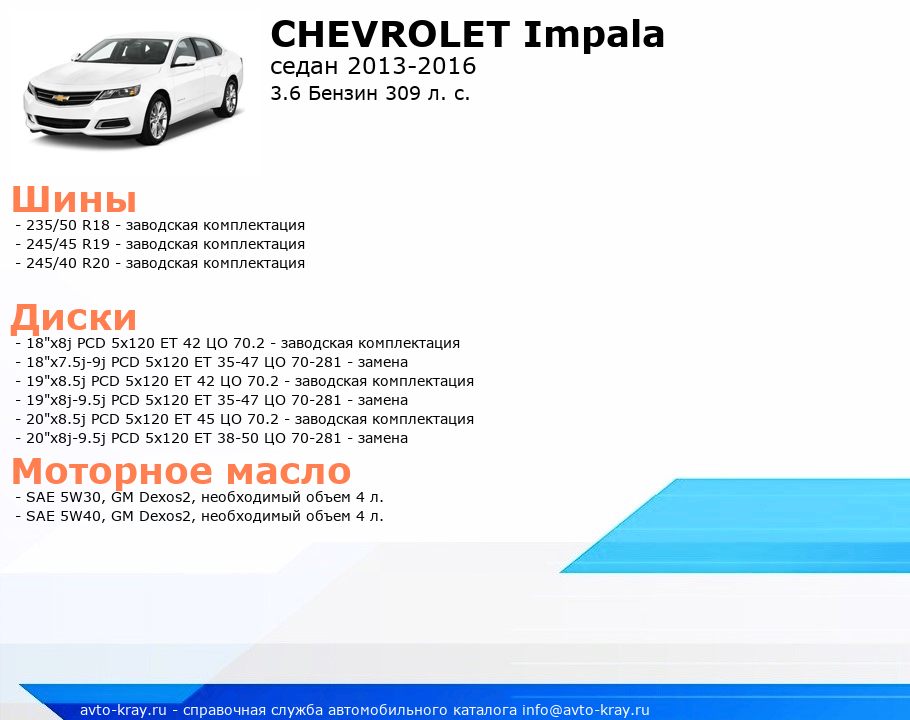 CHEVROLET Impala
седан 2013-2016
3.6 Бензин 309 л. с.

Шины
- 235/50 R18 - заводская комплектация
- 245/45 R19 - заводская комплектация
- 245/40 R20 - заводская комплектация

Диски
- 18"x8j PCD 5x120 ET 42 ЦО 70.2 - заводская комплектация
- 18"x7.5j-9j PCD 5x120 ET 35-47 ЦО 70-281 - замена
- 19"x8.5j PCD 5x120 ET 42 ЦО 70.2 - заводская комплектация
- 19"x8j-9.5j PCD 5x120 ET 35-47 ЦО 70-281 - замена
- 20"x8.5j PCD 5x120 ET 45 ЦО 70.2 - заводская комплектация
- 20"x8j-9.5j PCD 5x120 ET 38-50 ЦО 70-281 - замена

Моторное масло
- SAE 5W30, GM Dexos2, необходимый объем 4 л.
- SAE 5W40, GM Dexos2, необходимый объем 4 л.

avto-kray.ru - справочная служба автомобильного каталога info@avto-kray.ru